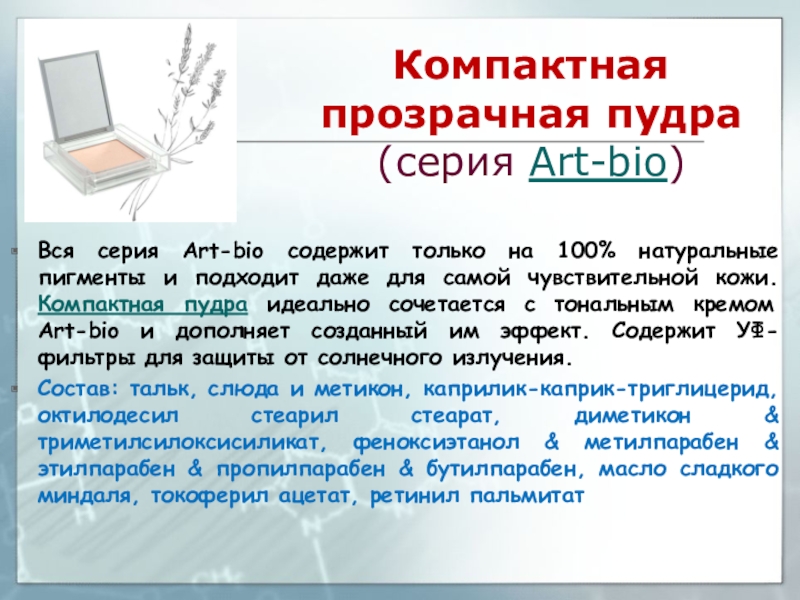 Компактная прозрачная пудра (серия Art-bio)

Вся серия Art-bio содержит только на 100% натуральные пигменты и подходит даже для самой чувствительной кожи. Компактная пудра идеально сочетается с тональным кремом Art-bio и дополняет созданный им эффект. Содержит УФ-фильтры для защиты от солнечного излучения.

Состав: тальк, слюда и метикон, каприлик-каприк-триглицерид, октилодесил стеарил стеарат, диметикон & триметилсилоксисиликат, феноксиэтанол & метилпарабен & этилпарабен & пропилпарабен & бутилпарабен, масло сладкого миндаля, токоферил ацетат, ретинил пальмитат